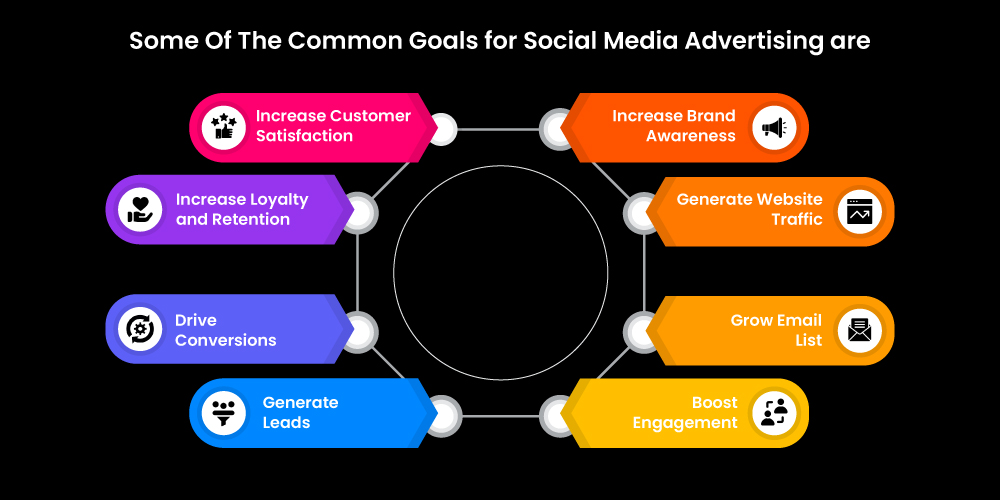 Some Of The Common Goals for Social Media Advertising are

Increase Customer Satisfaction

Increase Loyalty and Retention

Drive Conversions

Generate Leads

Increase Brand Awareness

Generate Website Traffic

Grow Email List

Boost Engagement